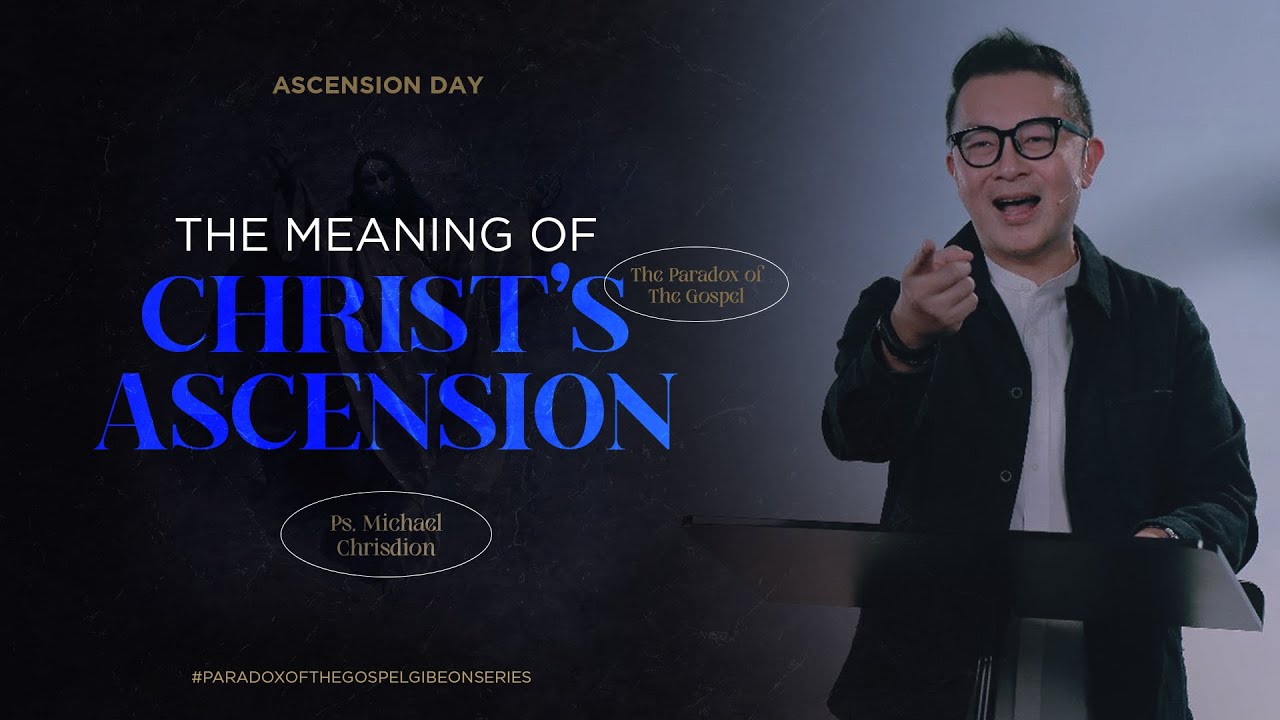 ASCENSION DAY

THE MEANING OF
CHRIST'S
ASCENSION

The Paradox of
The Gospel

Ps. Michael
Chrisdion

#PARADOXOFTHEGOSPELGIBEONSERIES